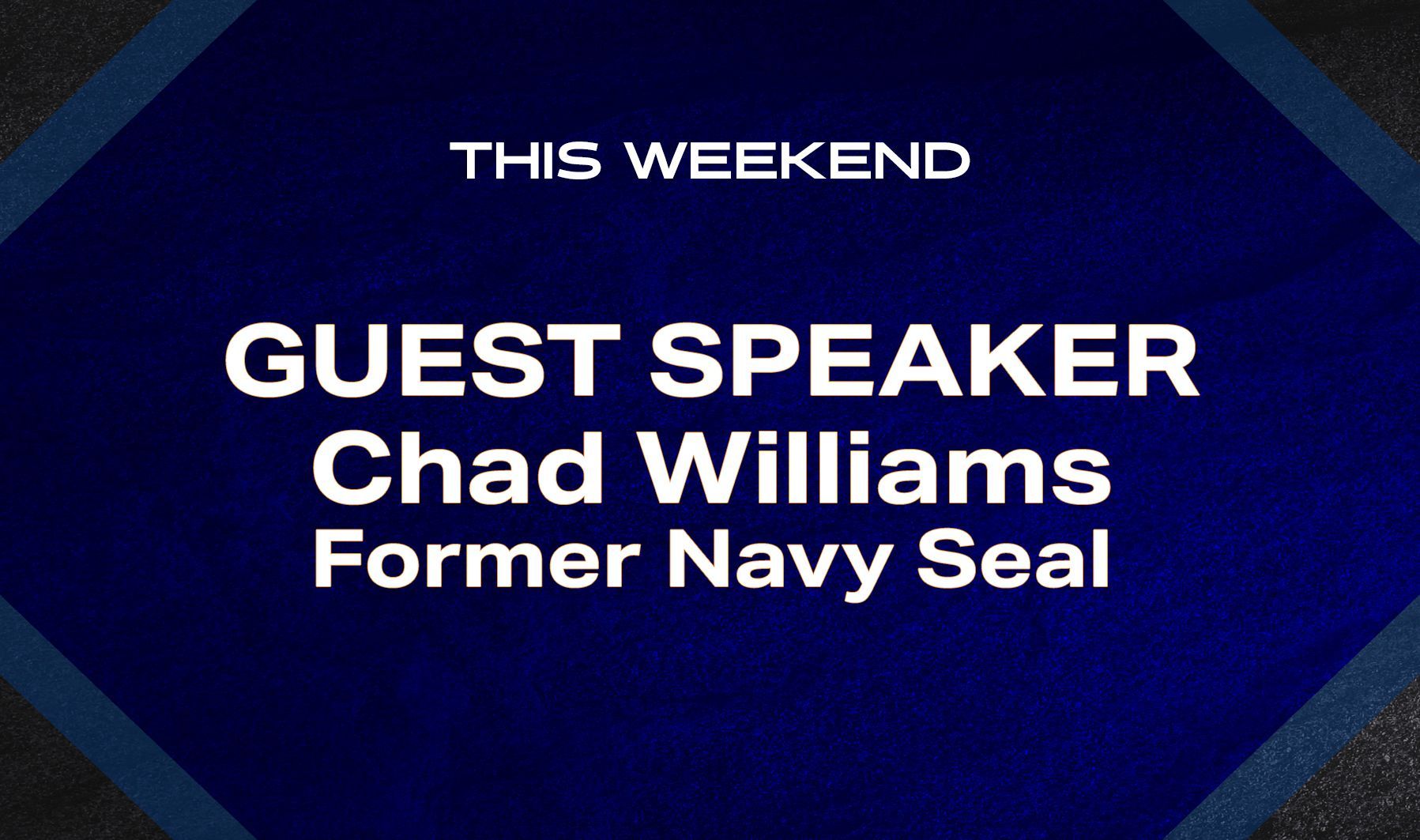 THIS WEEKEND

GUEST SPEAKER
Chad Williams
Former Navy Seal